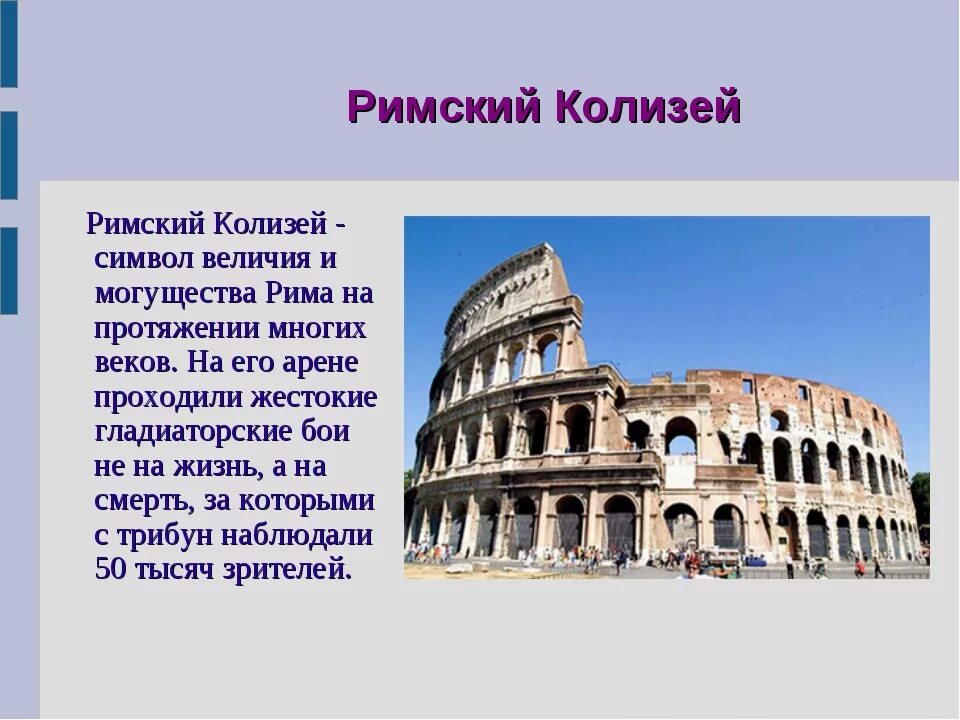 Римский Колизей

Римский Колизей - символ величия и могущества Рима на протяжении многих веков. На его арене проходили жестокие гладиаторские бои не на жизнь, а на смерть, за которыми с трибун наблюдали 50 тысяч зрителей.